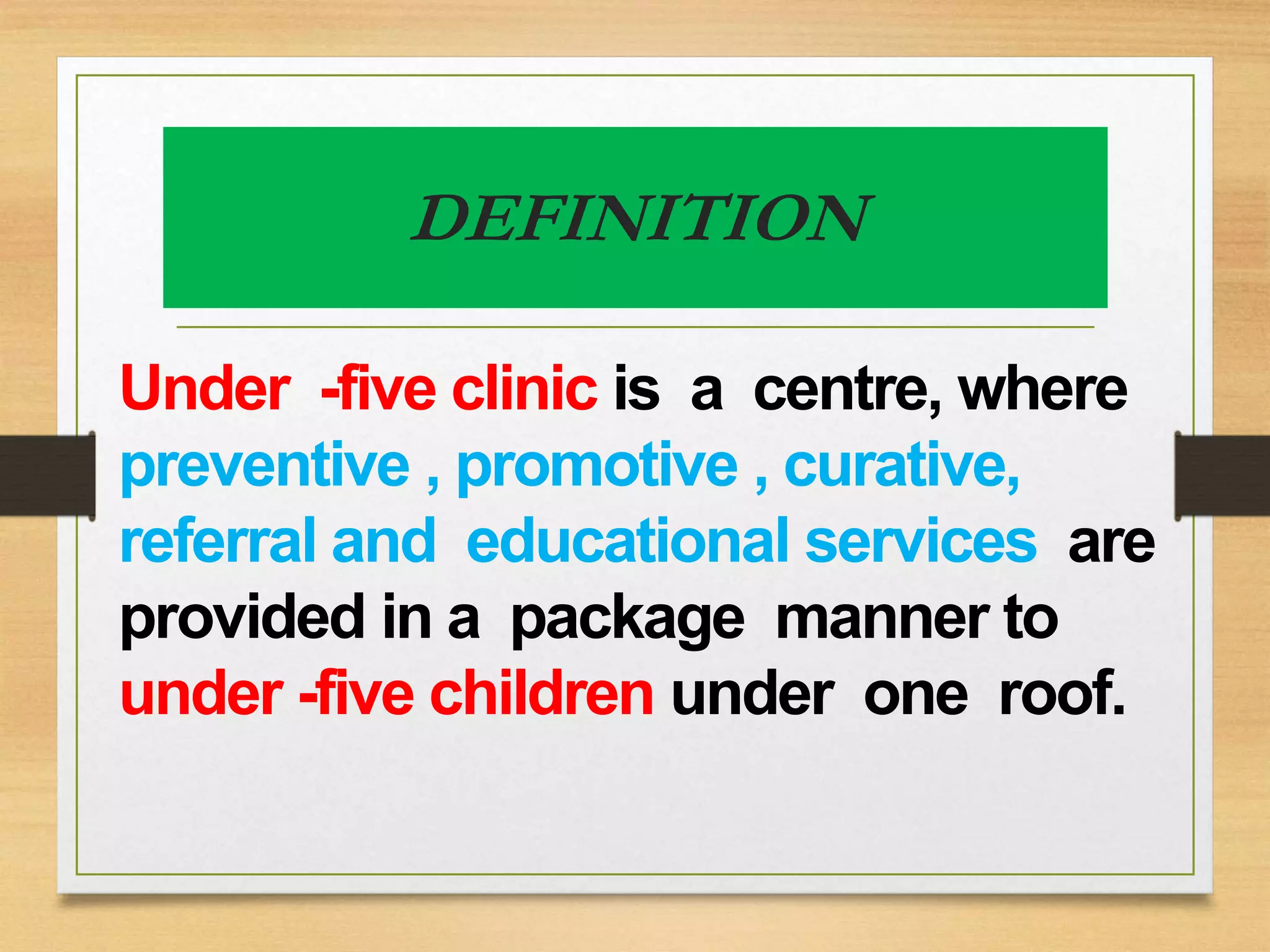 DEFINITION

Under -five clinic is a centre, where preventive , promotive , curative, referral and educational services are provided in a package manner to under -five children under one roof.